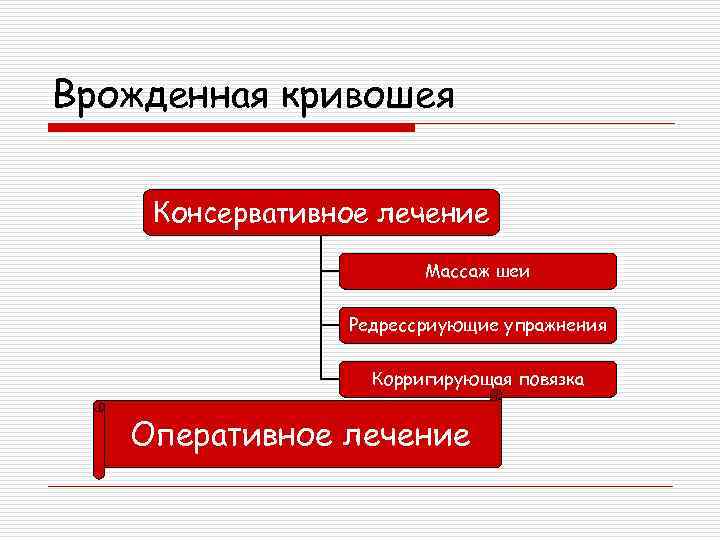 Врожденная кривошея

Консервативное лечение

Массаж шеи

Редрессриующие упражнения

Корригирующая повязка

Оперативное лечение